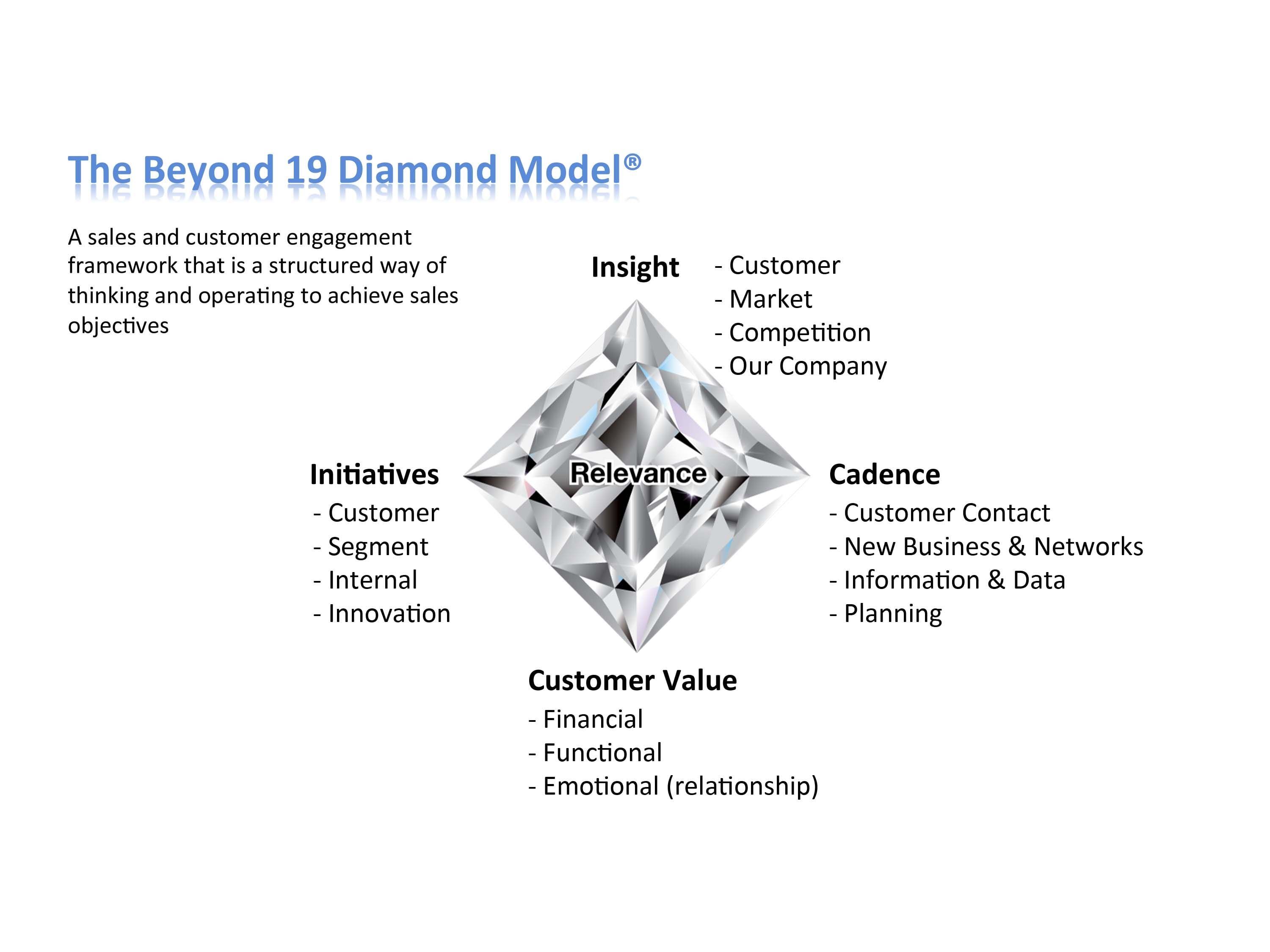 The Beyond 19 Diamond Model®

A sales and customer engagement framework that is a structured way of thinking and operating to achieve sales objectives

Insight
- Customer
- Market
- Competition
- Our Company

Initiatives
- Customer
- Segment
- Internal
- Innovation

Relevance

Cadence
- Customer Contact
- New Business & Networks
- Information & Data
- Planning

Customer Value
- Financial
- Functional
- Emotional (relationship)